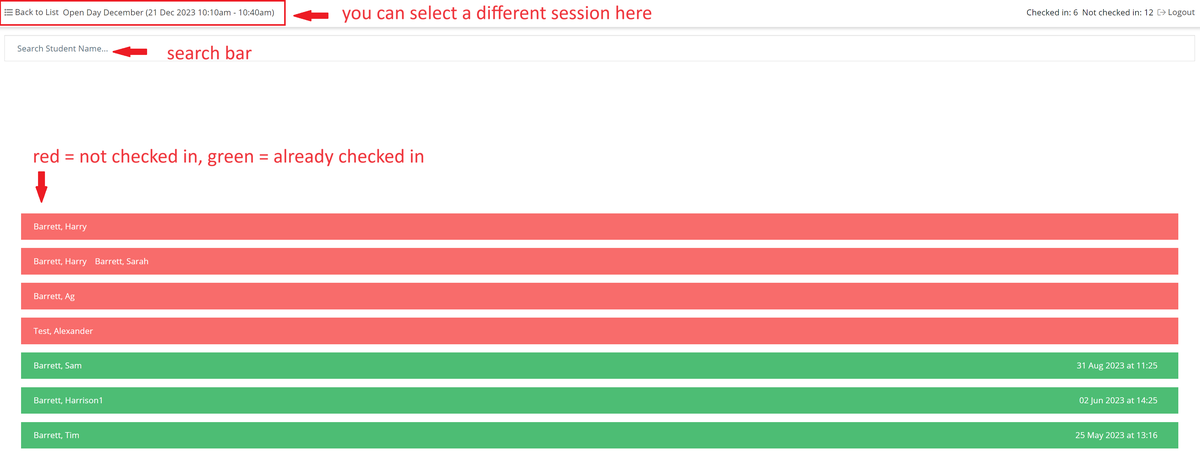 Back to List Open Day December (21 Dec 2023 10:10am - 10:40am)

you can select a different session here

Checked in: 6 Not checked in: 12 Logout

Search Student Name...

search bar

red = not checked in, green = already checked in

Barrett, Harry

Barrett, Harry Barrett, Sarah

Barrett, Ag

Test, Alexander

Barrett, Sam 31 Aug 2023 at 11:25

Barrett, Harrison1 02 Jun 2023 at 14:25

Barrett, Tim 25 May 2023 at 13:16